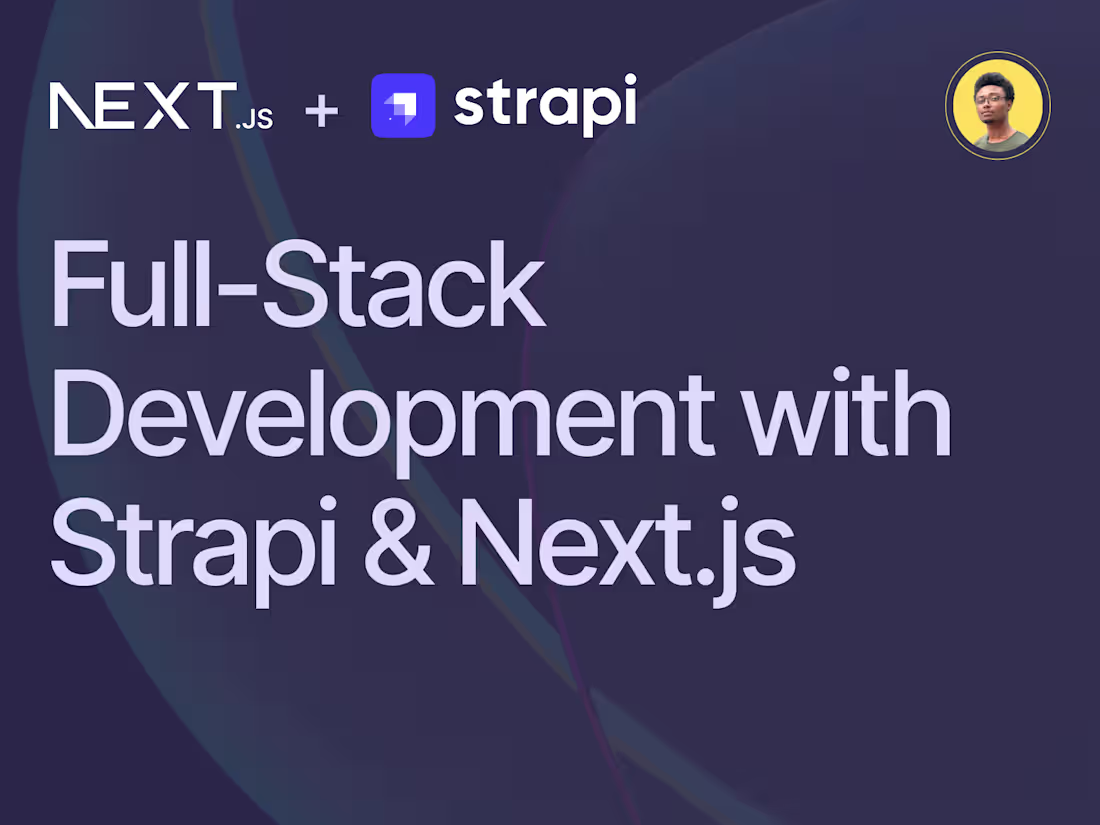 NEXT.JS + strapi

Full-Stack Development with Strapi & Next.js